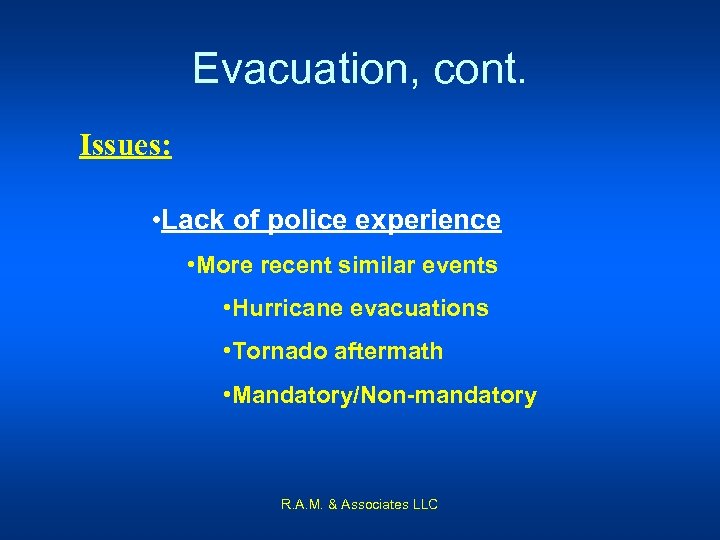 Evacuation, cont.

Issues:

•Lack of police experience

•More recent similar events

•Hurricane evacuations

•Tornado aftermath

•Mandatory/Non-mandatory

R.A.M. & Associates LLC